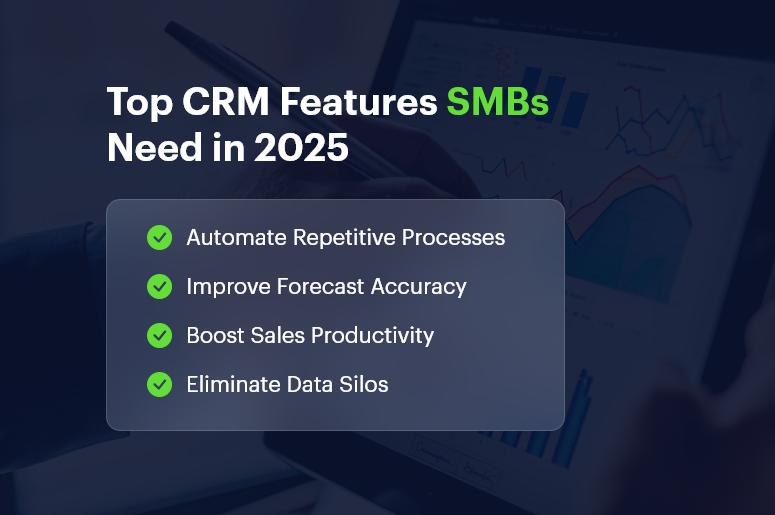 Top CRM Features SMBs Need in 2025

Automate Repetitive Processes

Improve Forecast Accuracy

Boost Sales Productivity

Eliminate Data Silos